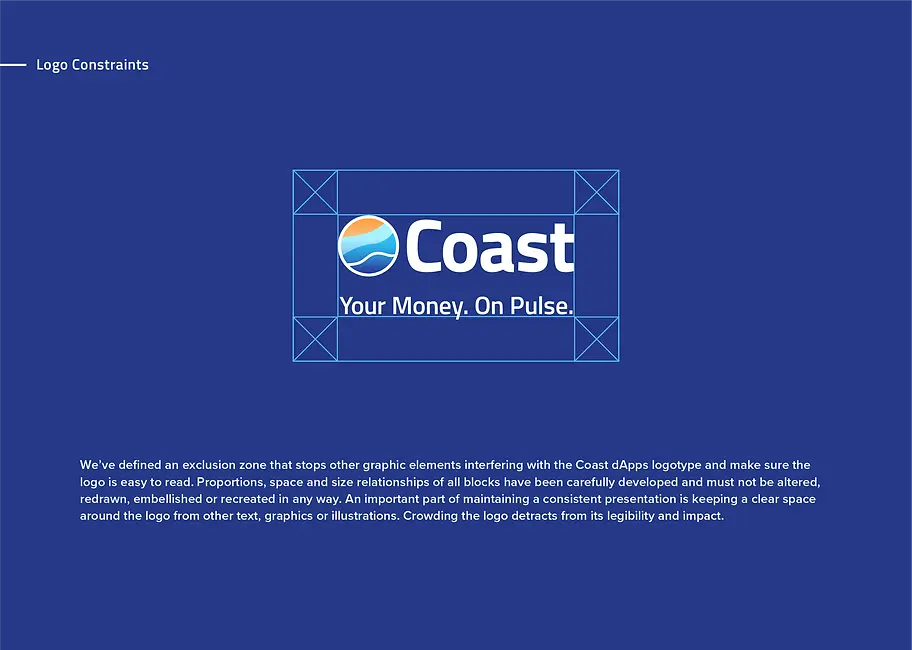 Logo Constraints

Coast

Your Money. On Pulse.

We've defined an exclusion zone that stops other graphic elements interfering with the Coast dApps logotype and make sure the logo is easy to read. Proportions, space and size relationships of all blocks have been carefully developed and must not be altered, redrawn, embellished or recreated in any way. An important part of maintaining a consistent presentation is keeping a clear space around the logo from other text, graphics or illustrations. Crowding the logo detracts from its legibility and impact.